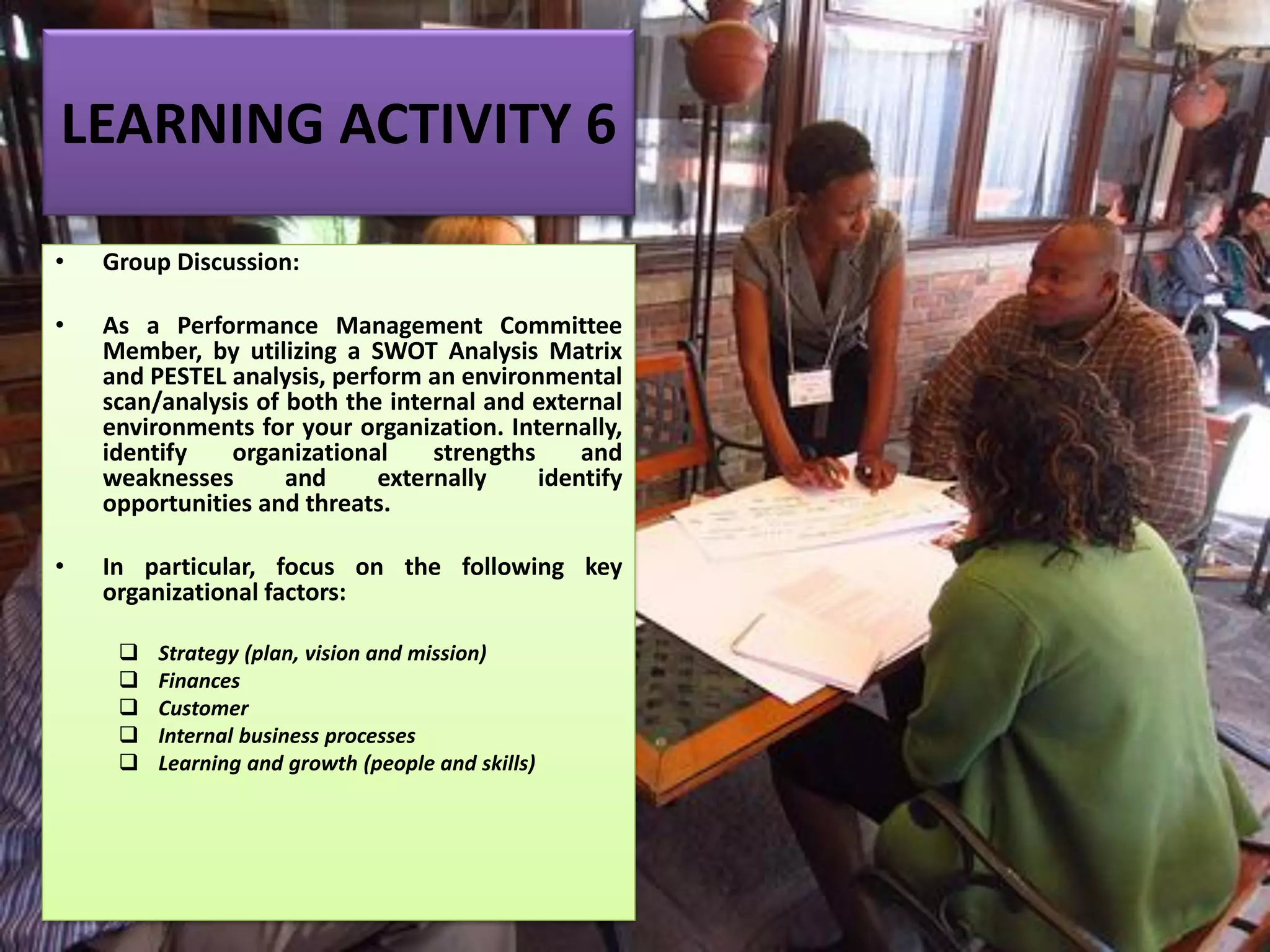 LEARNING ACTIVITY 6

• Group Discussion:

• As a Performance Management Committee Member, by utilizing a SWOT Analysis Matrix and PESTEL analysis, perform an environmental scan/analysis of both the internal and external environments for your organization. Internally, identify organizational strengths and weaknesses and externally identify opportunities and threats.

• In particular, focus on the following key organizational factors:

❑ Strategy (plan, vision and mission)
❑ Finances
❑ Customer
❑ Internal business processes
❑ Learning and growth (people and skills)